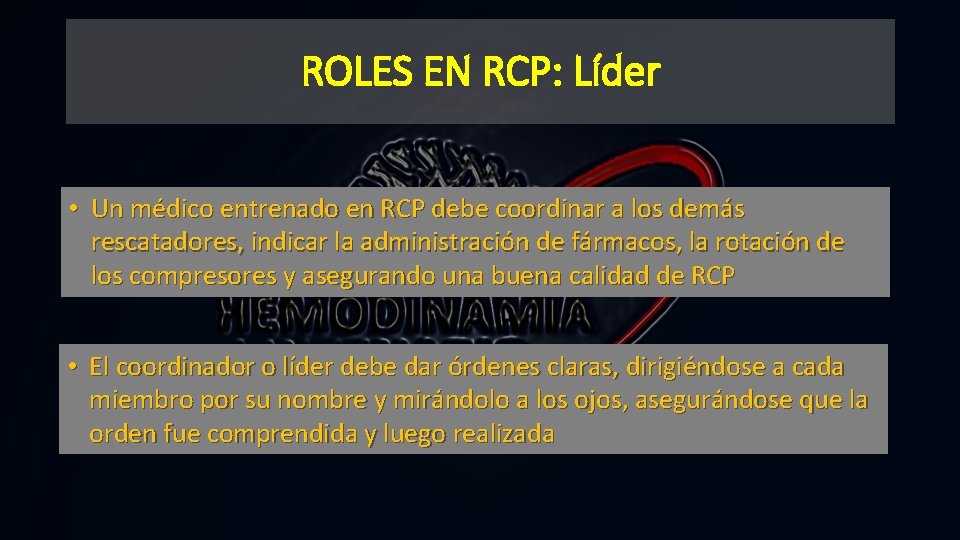 ROLES EN RCP: Líder

• Un médico entrenado en RCP debe coordinar a los demás rescatadores, indicar la administración de fármacos, la rotación de los compresores y asegurando una buena calidad de RCP

HEMODINAMIA

• El coordinador o líder debe dar órdenes claras, dirigiéndose a cada miembro por su nombre y mirándolo a los ojos, asegurándose que la orden fue comprendida y luego realizada